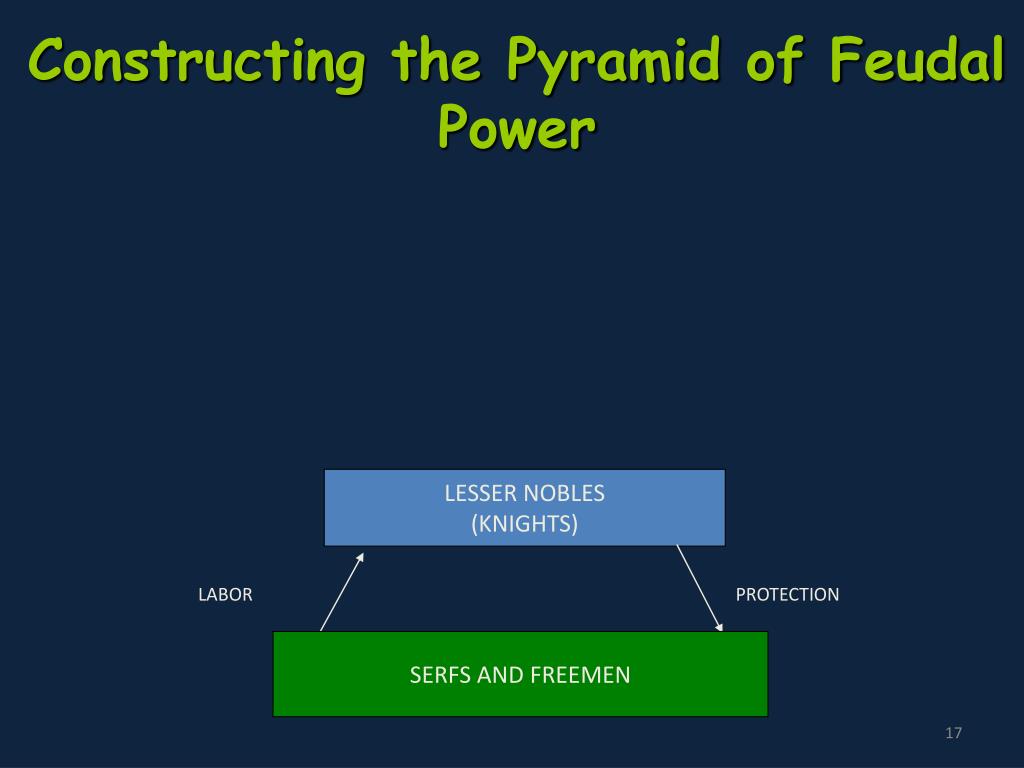 Constructing the Pyramid of Feudal Power

LESSER NOBLES
(KNIGHTS)

LABOR

PROTECTION

SERFS AND FREEMEN

17